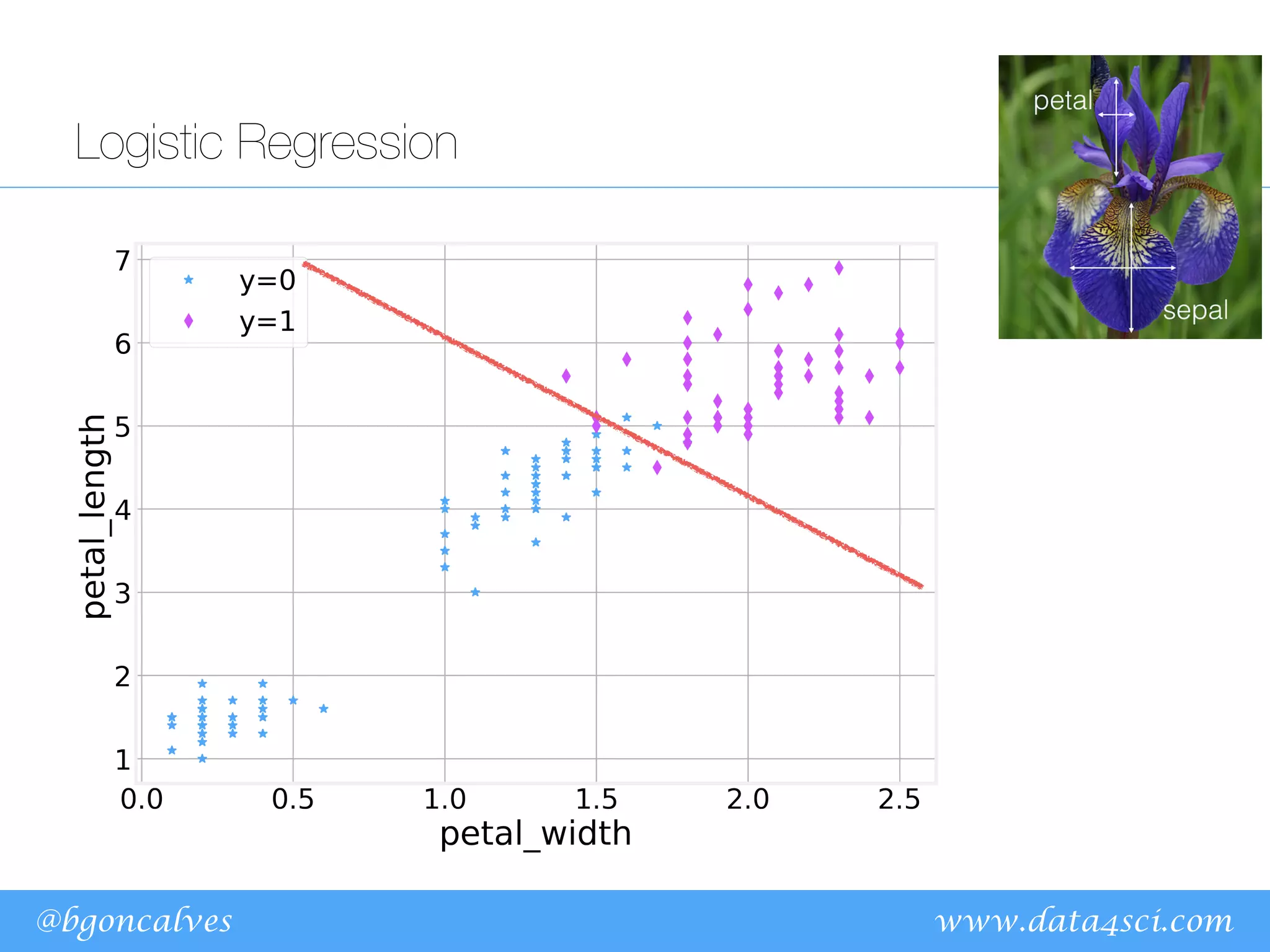 Logistic Regression

petal

sepal

y=0
y=1

7
6
5
4
3
2
1

petal_length

0.0 0.5 1.0 1.5 2.0 2.5

petal_width

@bgoncalves

www.data4sci.com